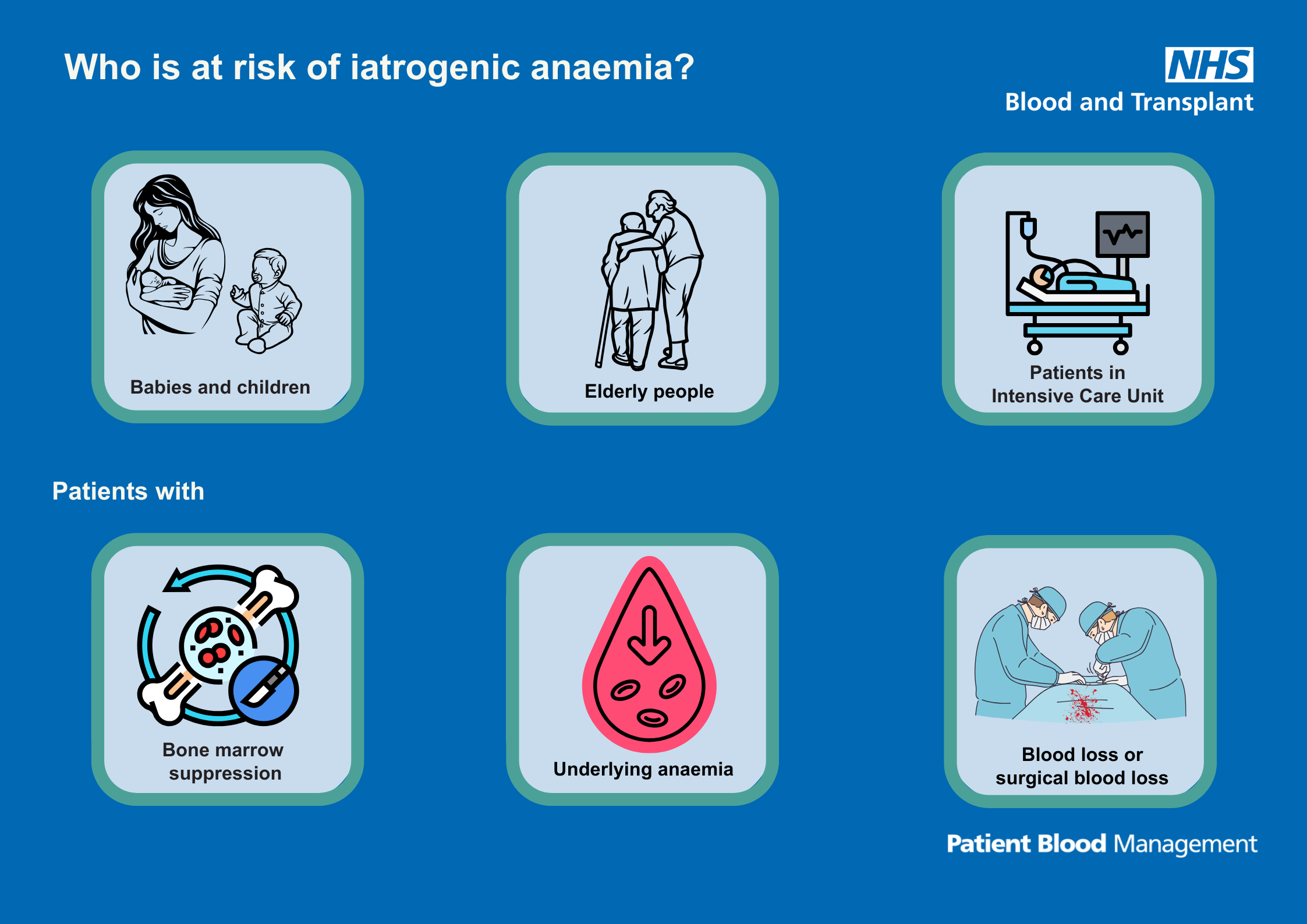 Who is at risk of iatrogenic anaemia?

NHS
Blood and Transplant

Babies and children

Elderly people

Patients in Intensive Care Unit

Patients with

Bone marrow suppression

Underlying anaemia

Blood loss or surgical blood loss

Patient Blood Management